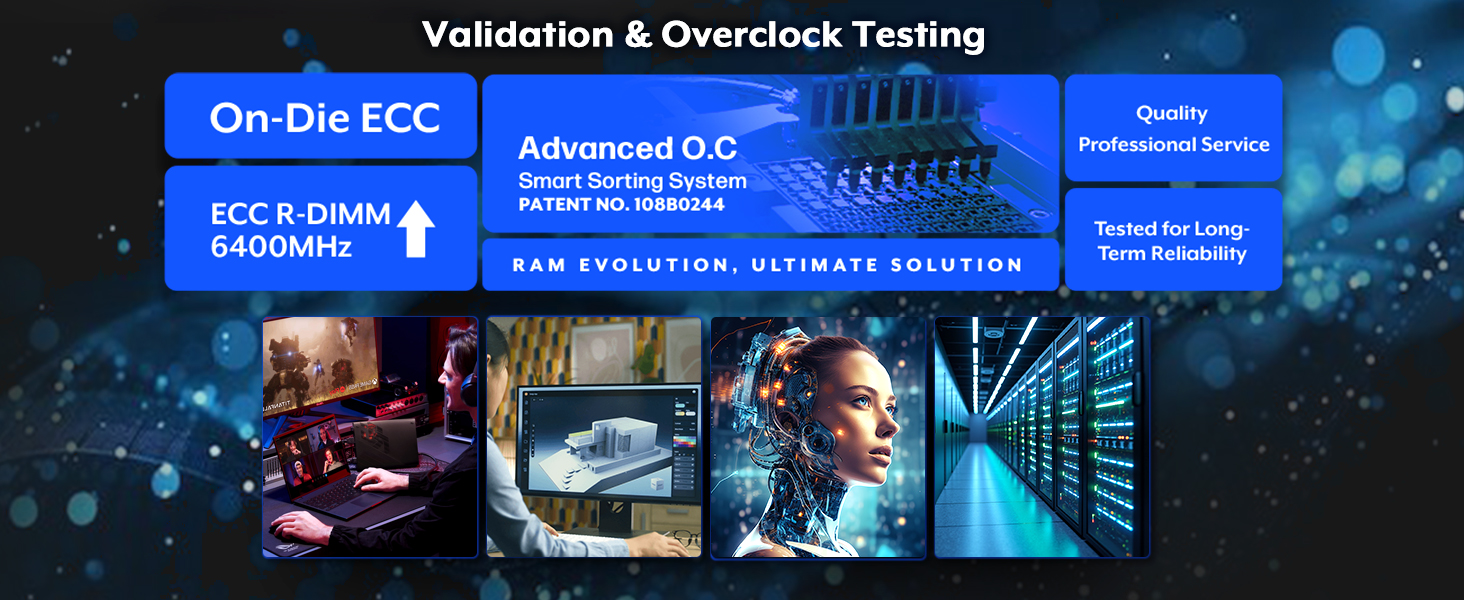 Validation & Overclock Testing

On-Die ECC

ECC R-DIMM
6400MHz

Advanced O.C
Smart Sorting System
PATENT NO. 108B0244

RAM EVOLUTION, ULTIMATE SOLUTION

Quality
Professional Service

Tested for Long-Term Reliability